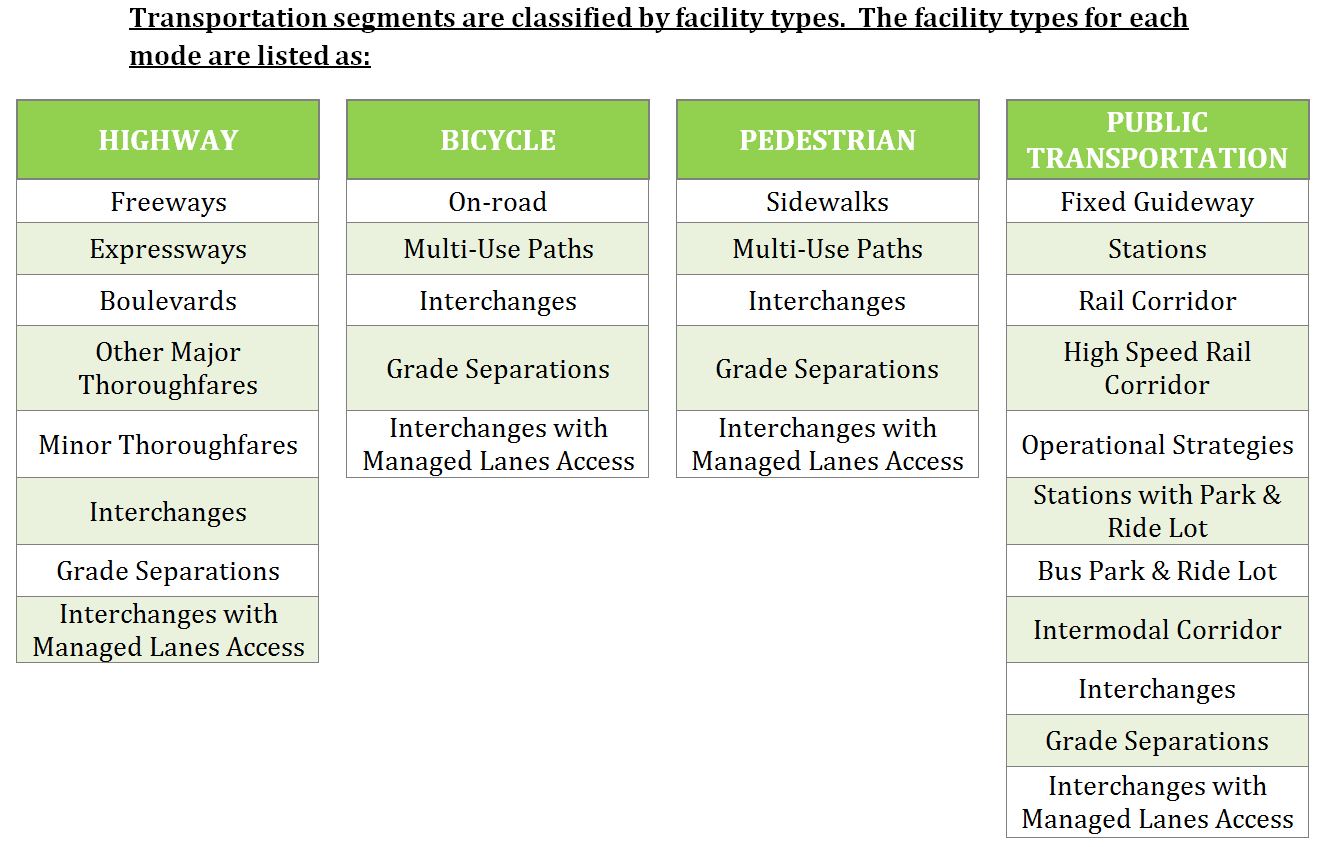 Transportation segments are classified by facility types. The facility types for each mode are listed as:

| HIGHWAY |
|---|
| Freeways |
| Expressways |
| Boulevards |
| Other Major Thoroughfares |
| Minor Thoroughfares |
| Interchanges |
| Grade Separations |
| Interchanges with Managed Lanes Access |

| BICYCLE |
|---|
| On-road |
| Multi-Use Paths |
| Interchanges |
| Grade Separations |
| Interchanges with Managed Lanes Access |

| PEDESTRIAN |
|---|
| Sidewalks |
| Multi-Use Paths |
| Interchanges |
| Grade Separations |
| Interchanges with Managed Lanes Access |

| PUBLIC TRANSPORTATION |
|---|
| Fixed Guideway |
| Stations |
| Rail Corridor |
| High Speed Rail Corridor |
| Operational Strategies |
| Stations with Park & Ride Lot |
| Bus Park & Ride Lot |
| Intermodal Corridor |
| Interchanges |
| Grade Separations |
| Interchanges with Managed Lanes Access |